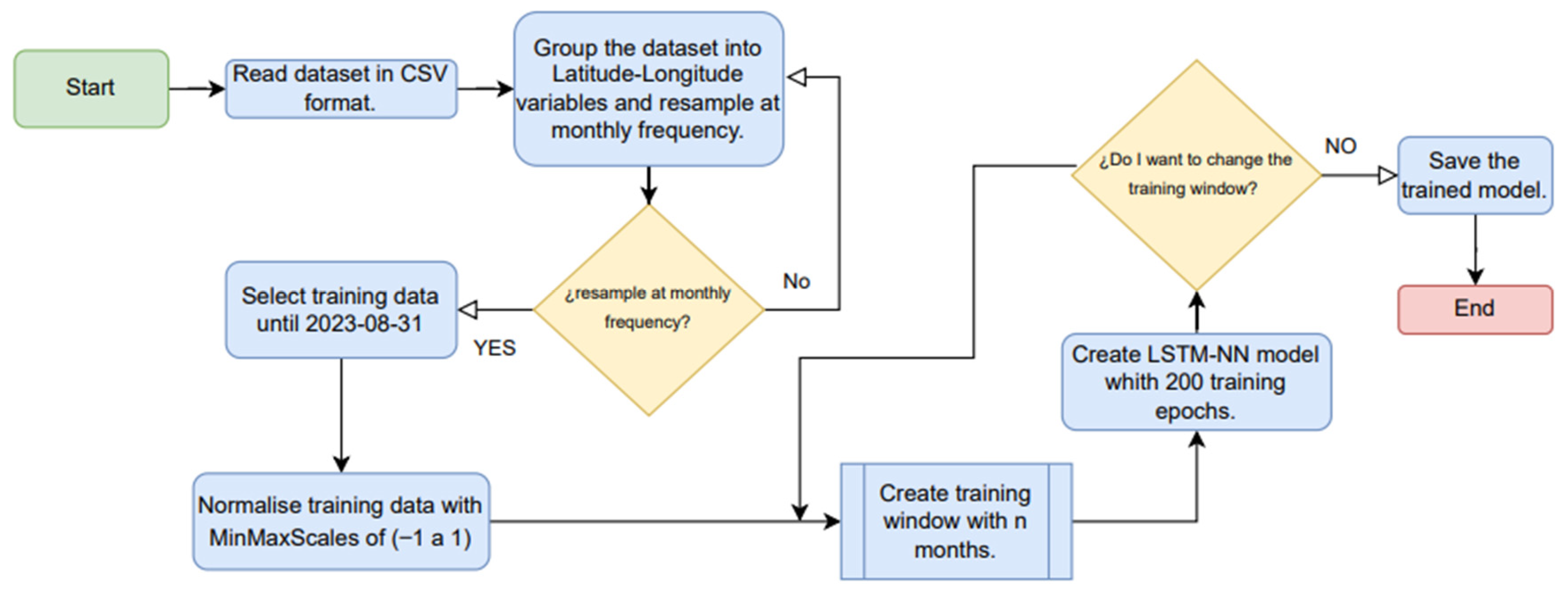 Start

Read dataset in CSV format.

Group the dataset into Latitude-Longitude variables and resample at monthly frequency.

¿resample at monthly frequency?

No

YES

Select training data until 2023-08-31

Normalise training data with MinMaxScales of (−1 a 1)

Create training window with n months.

Create LSTM-NN model whith 200 training epochs.

¿Do I want to change the training window?

NO

Save the trained model.

End